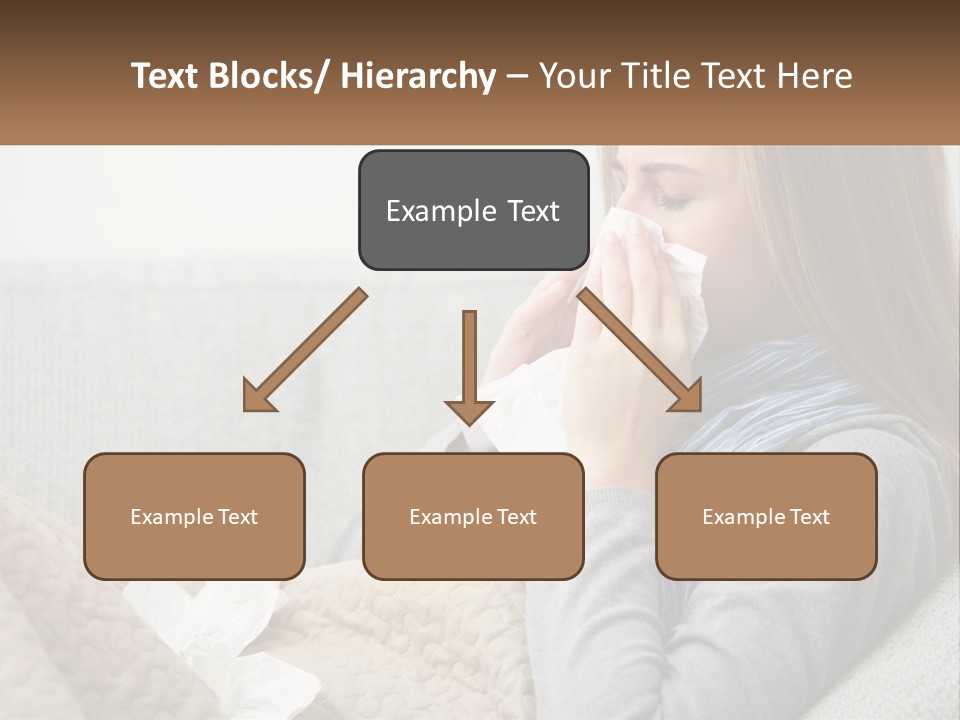 Text Blocks/ Hierarchy – Your Title Text Here

Example Text

Example Text

Example Text

Example Text